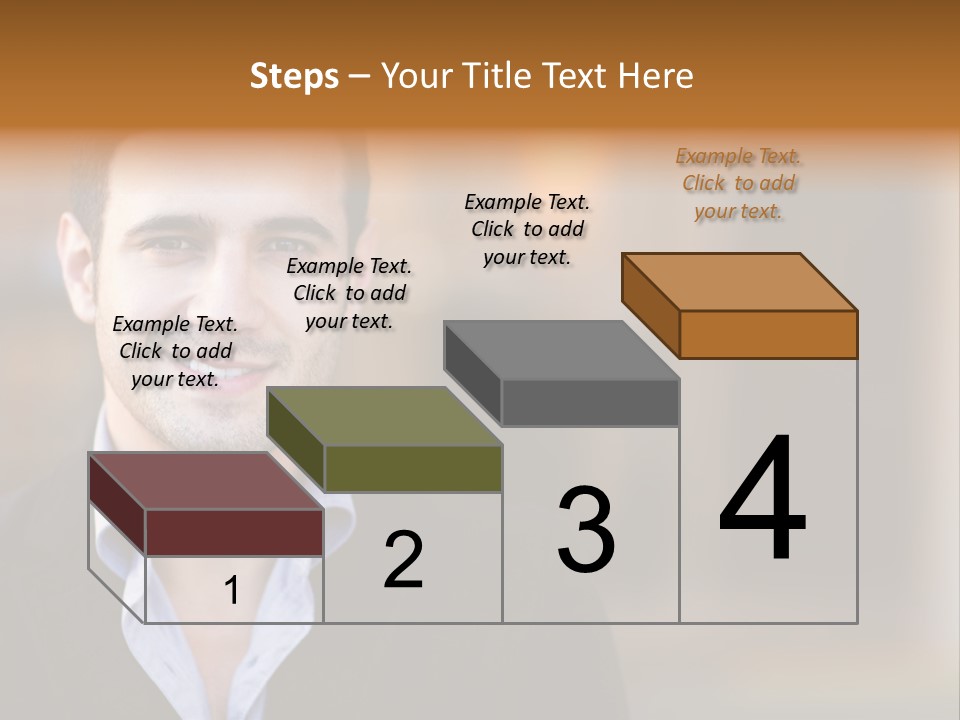 Steps – Your Title Text Here

Example Text. Click to add your text.

Example Text. Click to add your text.

Example Text. Click to add your text.

Example Text. Click to add your text.

1

2

3

4